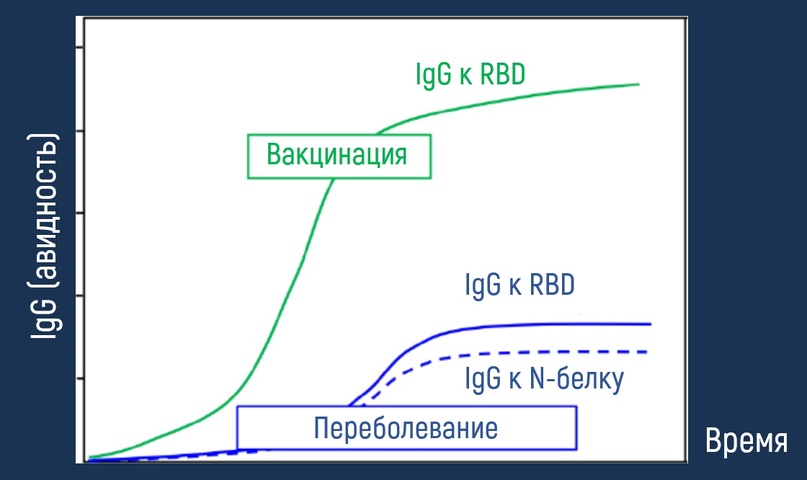 IgG (авидность)

IgG к RBD

Вакцинация

IgG к RBD

IgG к N-белку

Переболевание

Время